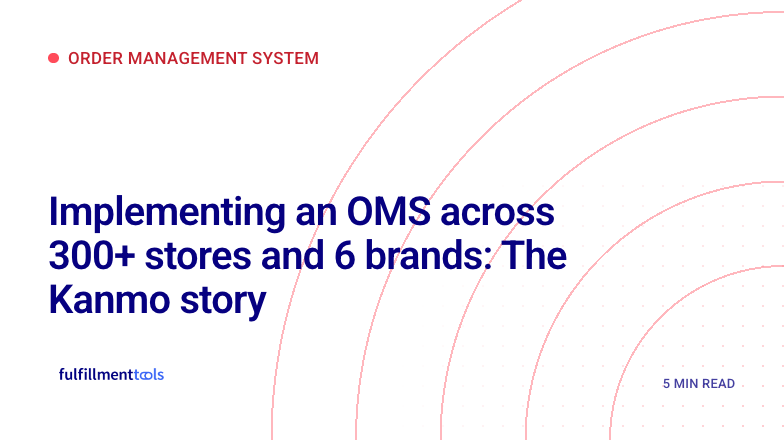 ORDER MANAGEMENT SYSTEM

Implementing an OMS across 300+ stores and 6 brands: The Kanmo story

fulfillmenttools

5 MIN READ